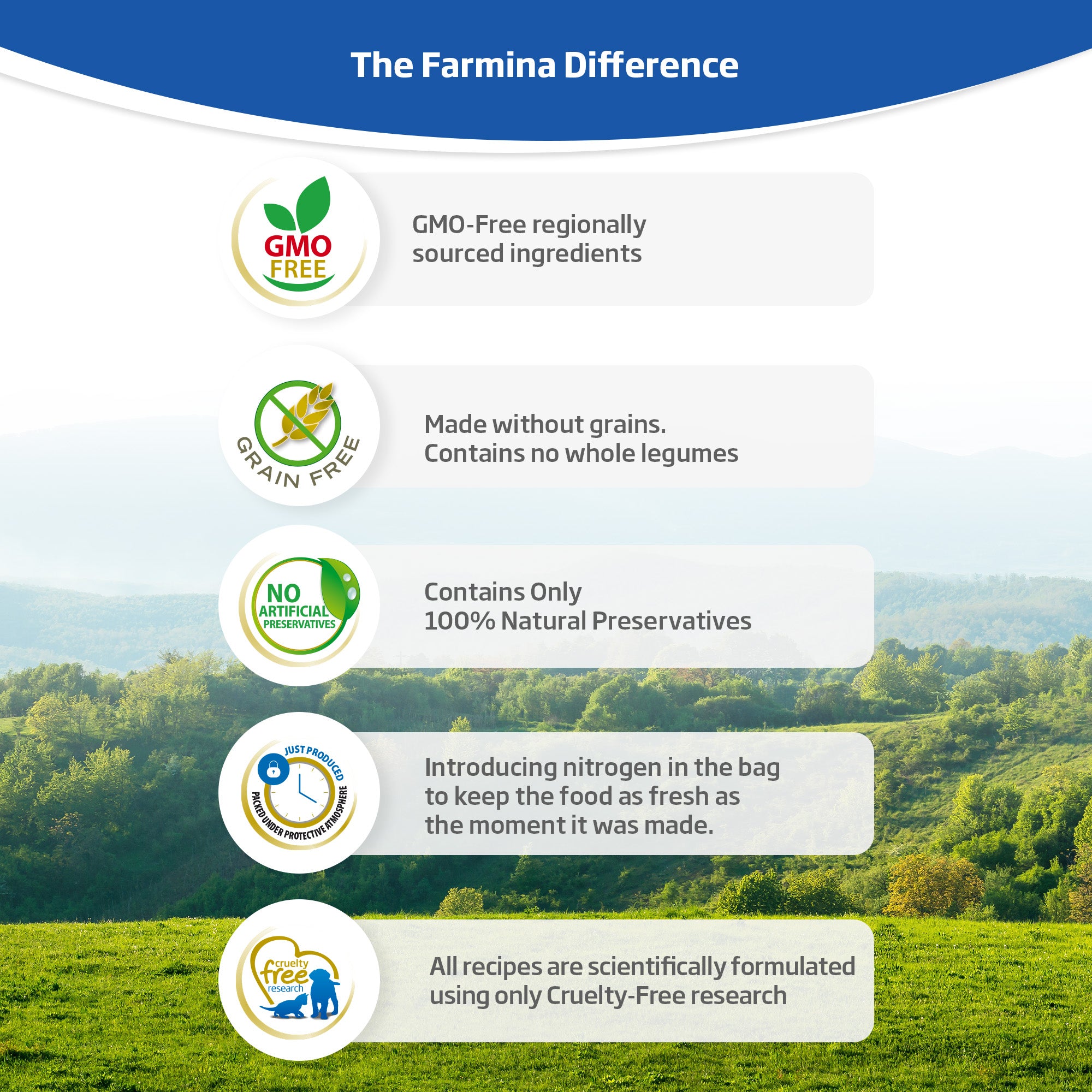 The Farmina Difference

GMO FREE

GMO-Free regionally sourced ingredients

GRAIN FREE

Made without grains. Contains no whole legumes

NO ARTIFICIAL PRESERVATIVES

Contains Only 100% Natural Preservatives

JUST PRODUCED
PACKED UNDER PROTECTIVE ATMOSPHERE

Introducing nitrogen in the bag to keep the food as fresh as the moment it was made.

cruelty free research

All recipes are scientifically formulated using only Cruelty-Free research